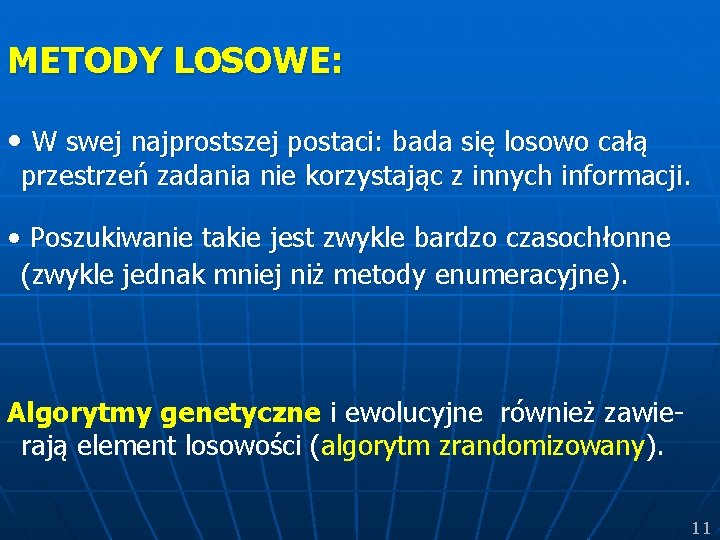 METODY LOSOWE:

• W swej najprostszej postaci: bada się losowo całą przestrzeń zadania nie korzystając z innych informacji.

• Poszukiwanie takie jest zwykle bardzo czasochłonne (zwykle jednak mniej niż metody enumeracyjne).

Algorytmy genetyczne i ewolucyjne również zawierają element losowości (algorytm zrandomizowany).

11